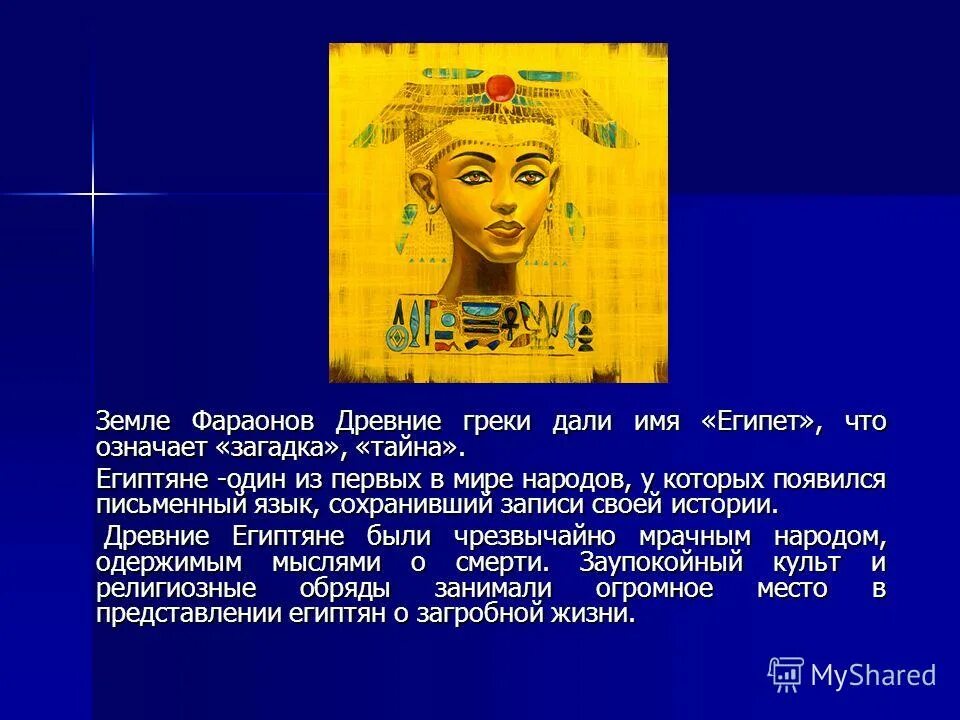 Земле Фараонов Древние греки дали имя «Египет», что означает «загадка», «тайна».

Египтяне -один из первых в мире народов, у которых появился письменный язык, сохранивший записи своей истории.

Древние Египтяне были чрезвычайно мрачным народом, одержимым мыслями о смерти. Заупокойный культ и религиозные обряды занимали огромное место в представлении египтян о загробной жизни.

MyShared